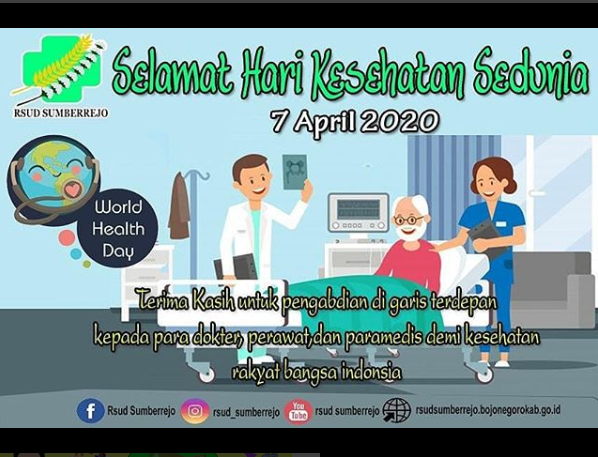 RSUD SUMBERREJO

Selamat Hari Kesehatan Sedunia
7 April 2020

World Health Day

Terima Kasih untuk pengabdian di garis terdepan kepada para dokter, perawat,dan paramedis demi kesehatan rakyat bangsa indonsia

Rsud Sumberrejo rsud_sumberrejo You Tube rsud sumberrejo rsudsumberrejo.bojonegorokab.go.id